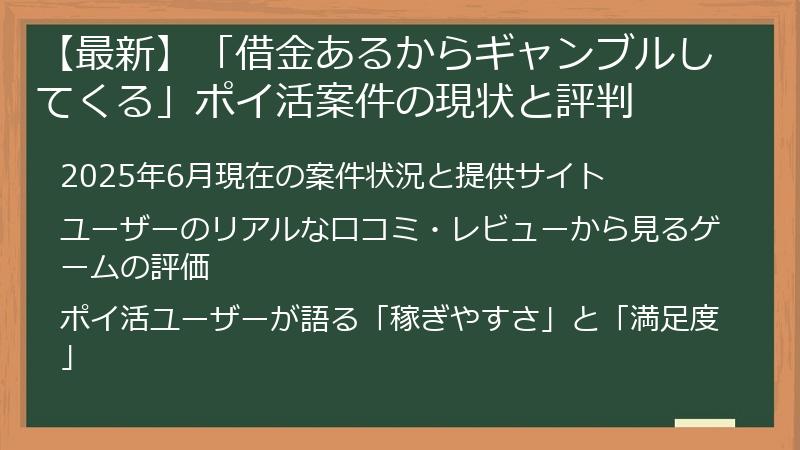 【最新】「借金あるからギャンブルしてくる」ポイ活案件の現状と評判

2025年6月現在の案件状況と提供サイト

ユーザーのリアルな口コミ・レビューから見るゲームの評価

ポイ活ユーザーが語る「稼ぎやすさ」と「満足度」